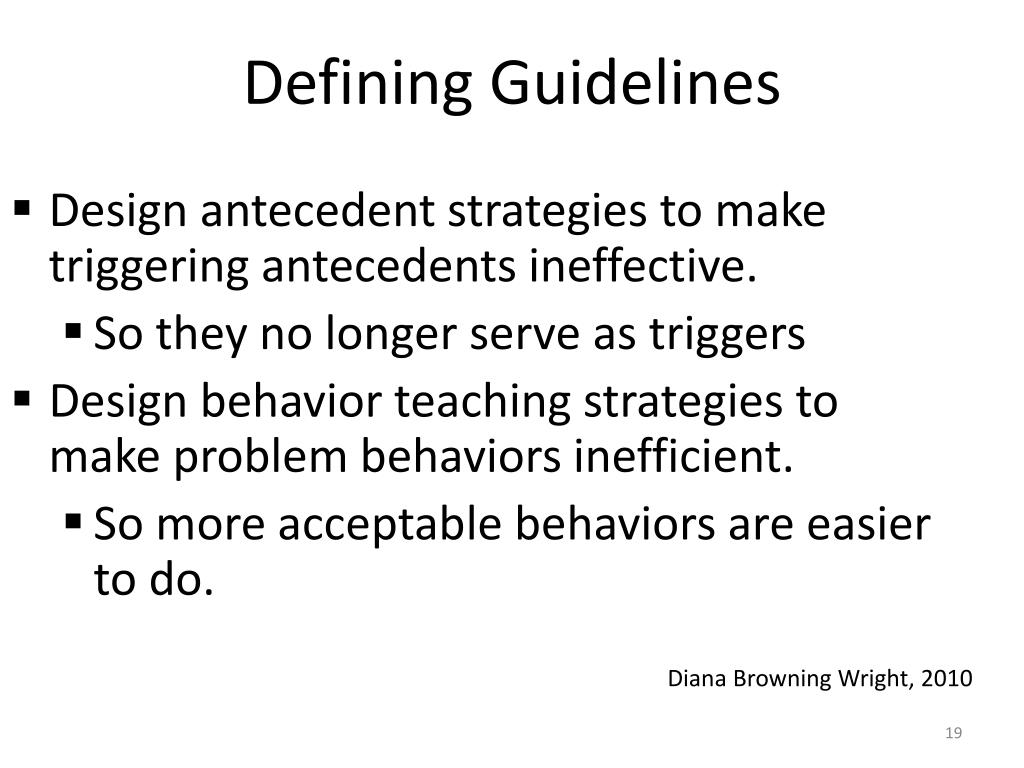 Defining Guidelines

▪ Design antecedent strategies to make triggering antecedents ineffective.
  ▪ So they no longer serve as triggers
▪ Design behavior teaching strategies to make problem behaviors inefficient.
  ▪ So more acceptable behaviors are easier to do.

Diana Browning Wright, 2010

19